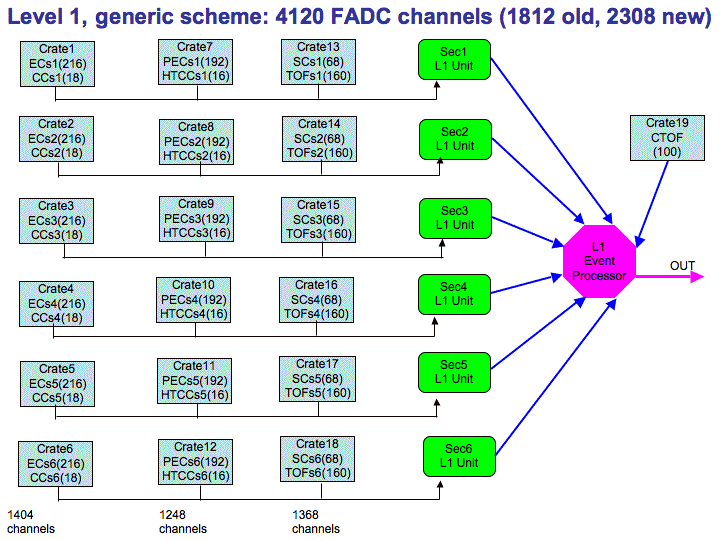 Level 1, generic scheme: 4120 FADC channels (1812 old, 2308 new)

Crate1
ECs1(216)
CCs1(18)

Crate7
PECs1(192)
HTCCs1(16)

Crate13
SCs1(68)
TOFs1(160)

Sec1
L1 Unit

Crate2
ECs2(216)
CCs2(18)

Crate8
PECs2(192)
HTCCs2(16)

Crate14
SCs2(68)
TOFs2(160)

Sec2
L1 Unit

Crate19
CTOF
(100)

Crate3
ECs3(216)
CCs3(18)

Crate9
PECs3(192)
HTCCs3(16)

Crate15
SCs3(68)
TOFs3(160)

Sec3
L1 Unit

L1
Event
Processor

OUT

Crate4
ECs4(216)
CCs4(18)

Crate10
PECs4(192)
HTCCs4(16)

Crate16
SCs4(68)
TOFs4(160)

Sec4
L1 Unit

Crate5
ECs5(216)
CCs5(18)

Crate11
PECs5(192)
HTCCs5(16)

Crate17
SCs5(68)
TOFs5(160)

Sec5
L1 Unit

Crate6
ECs6(216)
CCs6(18)

Crate12
PECs6(192)
HTCCs6(16)

Crate18
SCs6(68)
TOFs6(160)

Sec6
L1 Unit

1404
channels

1248
channels

1368
channels